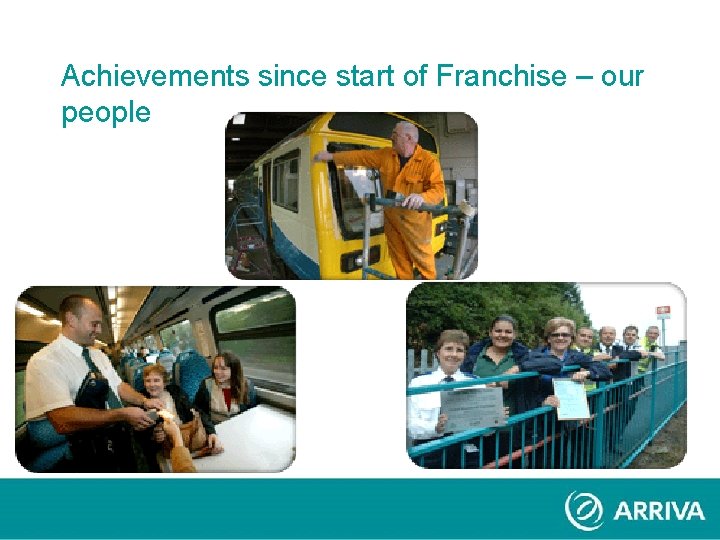 Achievements since start of Franchise – our people

ARRIVA